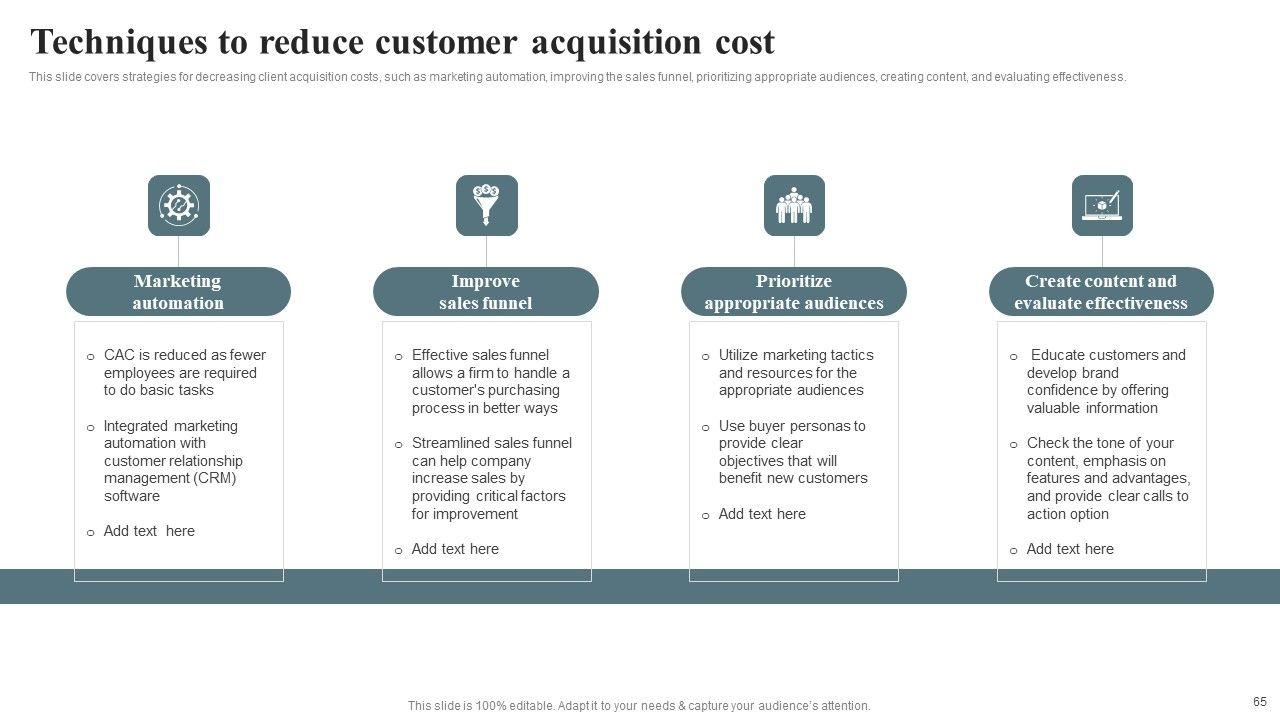 Techniques to reduce customer acquisition cost

This slide covers strategies for decreasing client acquisition costs, such as marketing automation, improving the sales funnel, prioritizing appropriate audiences, creating content, and evaluating effectiveness.

Marketing automation

o CAC is reduced as fewer employees are required to do basic tasks

o Integrated marketing automation with customer relationship management (CRM) software

o Add text here

Improve sales funnel

o Effective sales funnel allows a firm to handle a customer's purchasing process in better ways

o Streamlined sales funnel can help company increase sales by providing critical factors for improvement

o Add text here

Prioritize appropriate audiences

o Utilize marketing tactics and resources for the appropriate audiences

o Use buyer personas to provide clear objectives that will benefit new customers

o Add text here

Create content and evaluate effectiveness

o Educate customers and develop brand confidence by offering valuable information

o Check the tone of your content, emphasis on features and advantages, and provide clear calls to action option

o Add text here

This slide is 100% editable. Adapt it to your needs & capture your audience's attention.

65